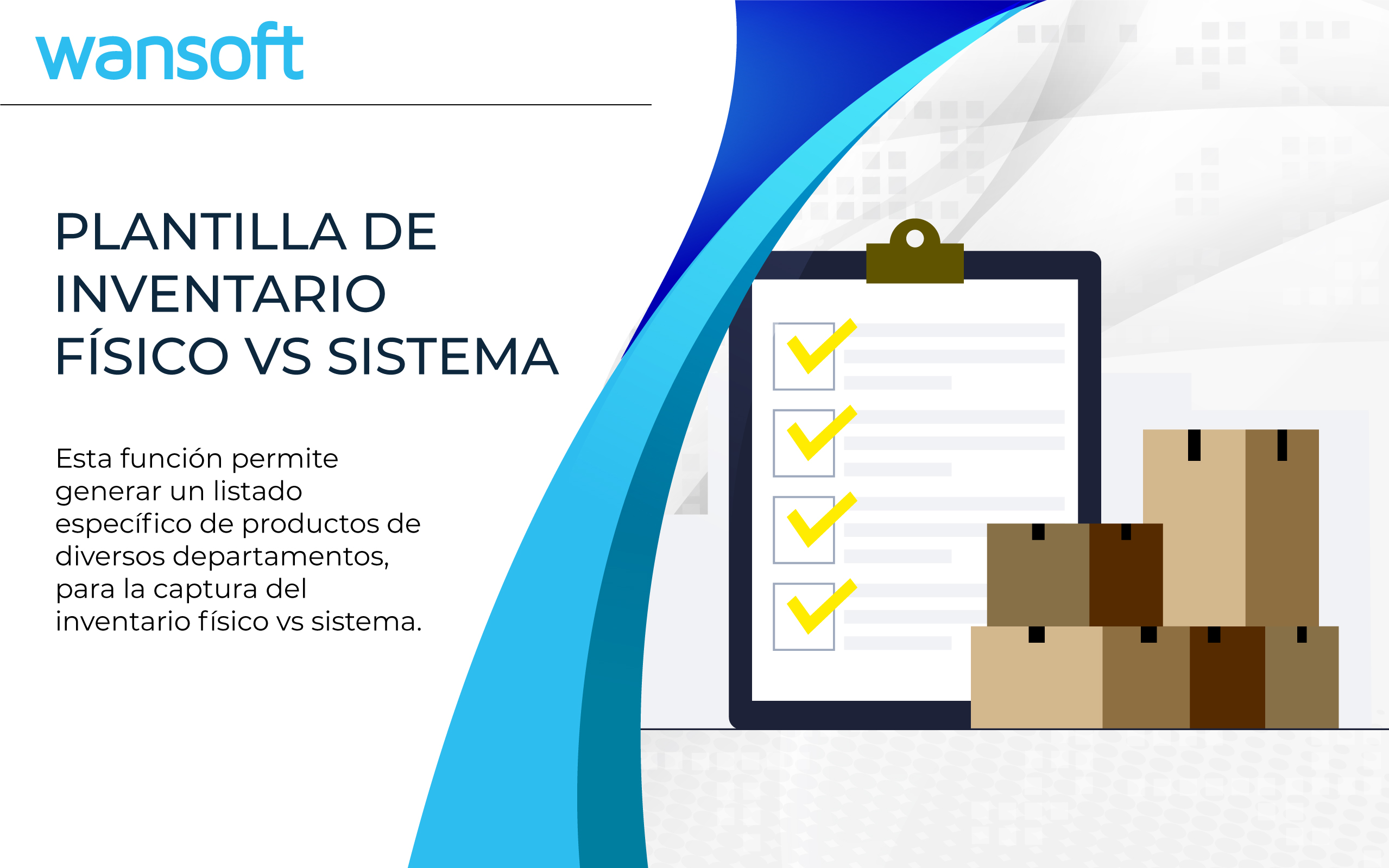 wansoft

PLANTILLA DE INVENTARIO FÍSICO VS SISTEMA

Esta función permite generar un listado específico de productos de diversos departamentos, para la captura del inventario físico vs sistema.